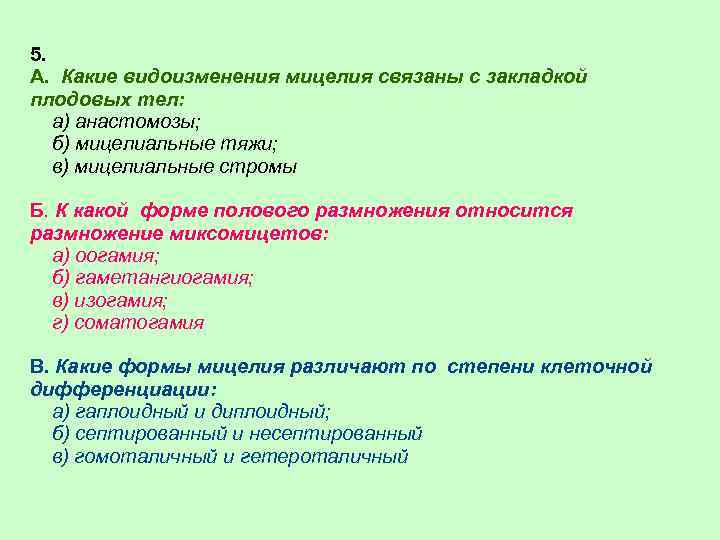 5.
А. Какие видоизменения мицелия связаны с закладкой плодовых тел:
а) анастомозы;
б) мицелиальные тяжи;
в) мицелиальные стромы

Б. К какой форме полового размножения относится размножение миксомицетов:
а) оогамия;
б) гаметангиогамия;
в) изогамия;
г) соматогамия

В. Какие формы мицелия различают по степени клеточной дифференциации:
а) гаплоидный и диплоидный;
б) септированный и несептированный
в) гомоталичный и гетероталичный